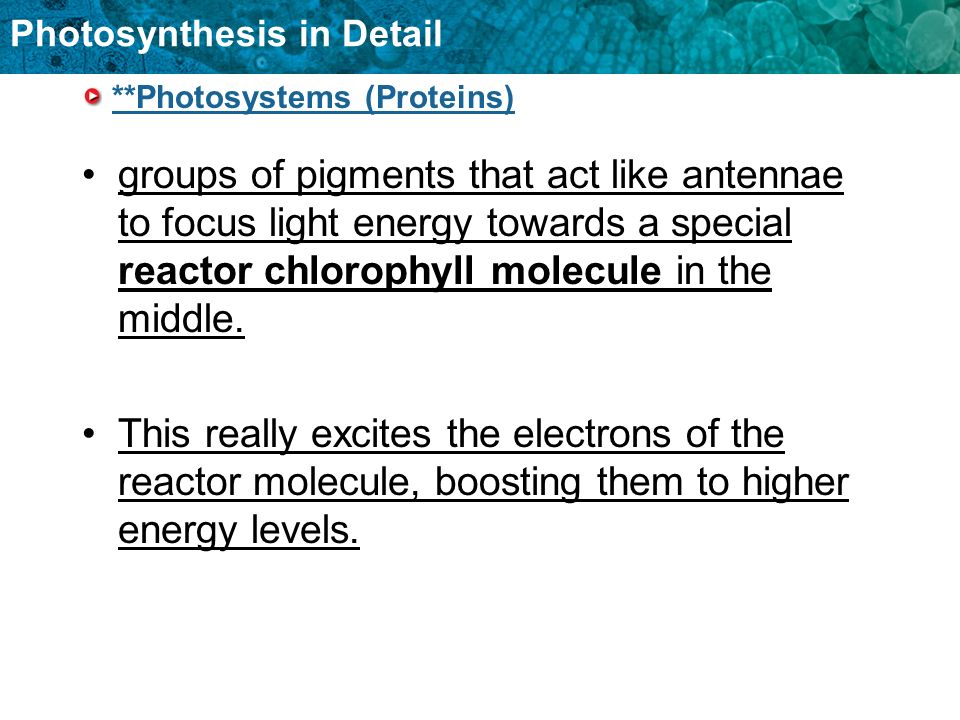 Photosynthesis in Detail

**Photosystems (Proteins)

• groups of pigments that act like antennae to focus light energy towards a special reactor chlorophyll molecule in the middle.

• This really excites the electrons of the reactor molecule, boosting them to higher energy levels.